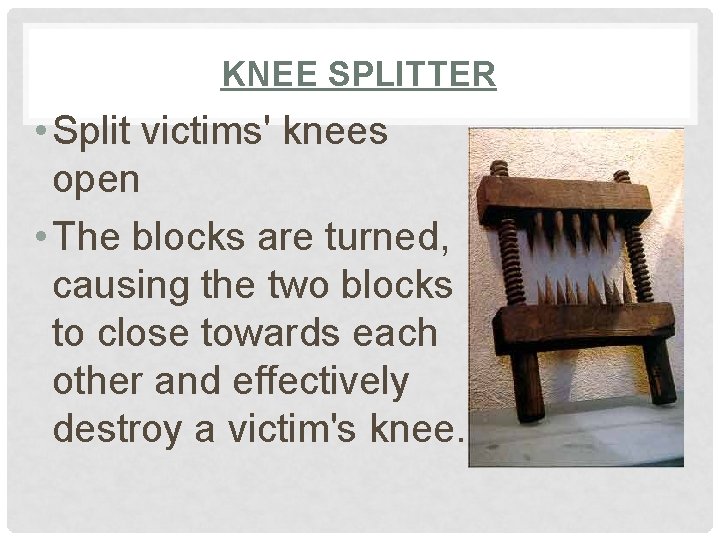 KNEE SPLITTER

• Split victims' knees open
• The blocks are turned, causing the two blocks to close towards each other and effectively destroy a victim's knee.